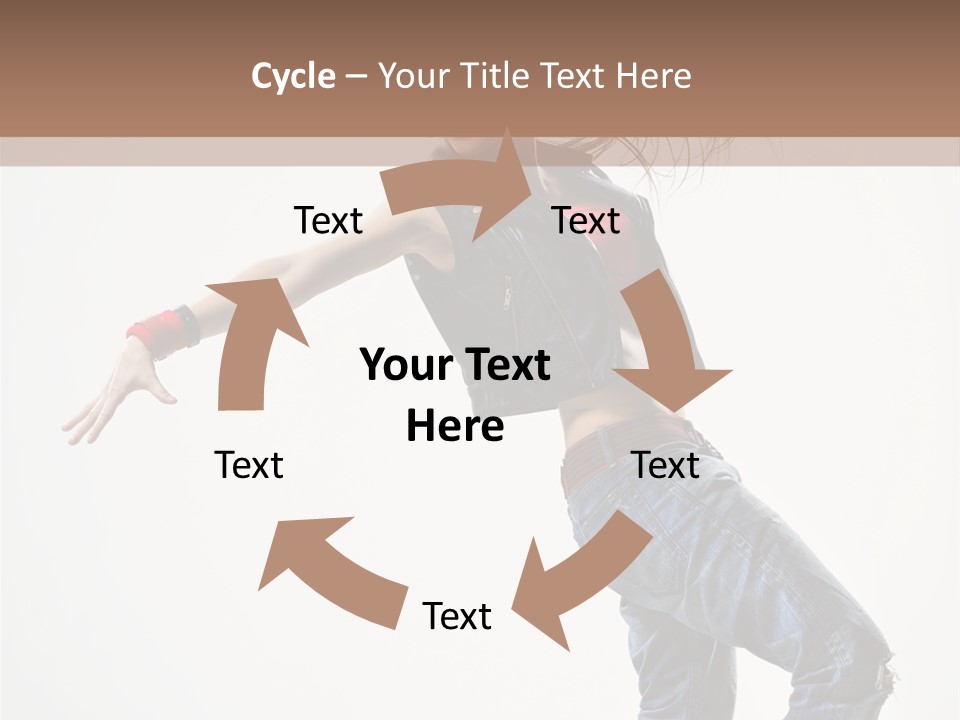 Cycle – Your Title Text Here

Text

Text

Your Text Here

Text

Text

Text